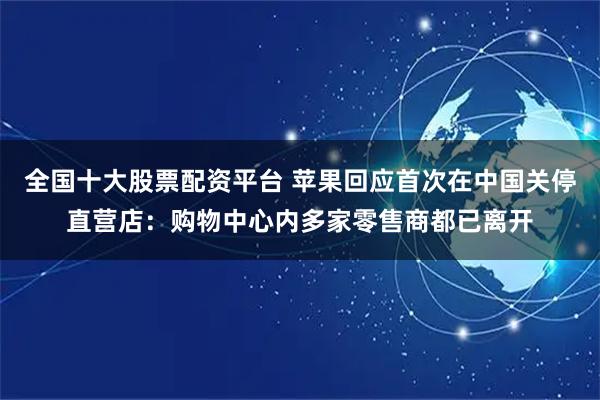 全国十大股票配资平台 苹果回应首次在中国关停直营店：购物中心内多家零售商都已离开